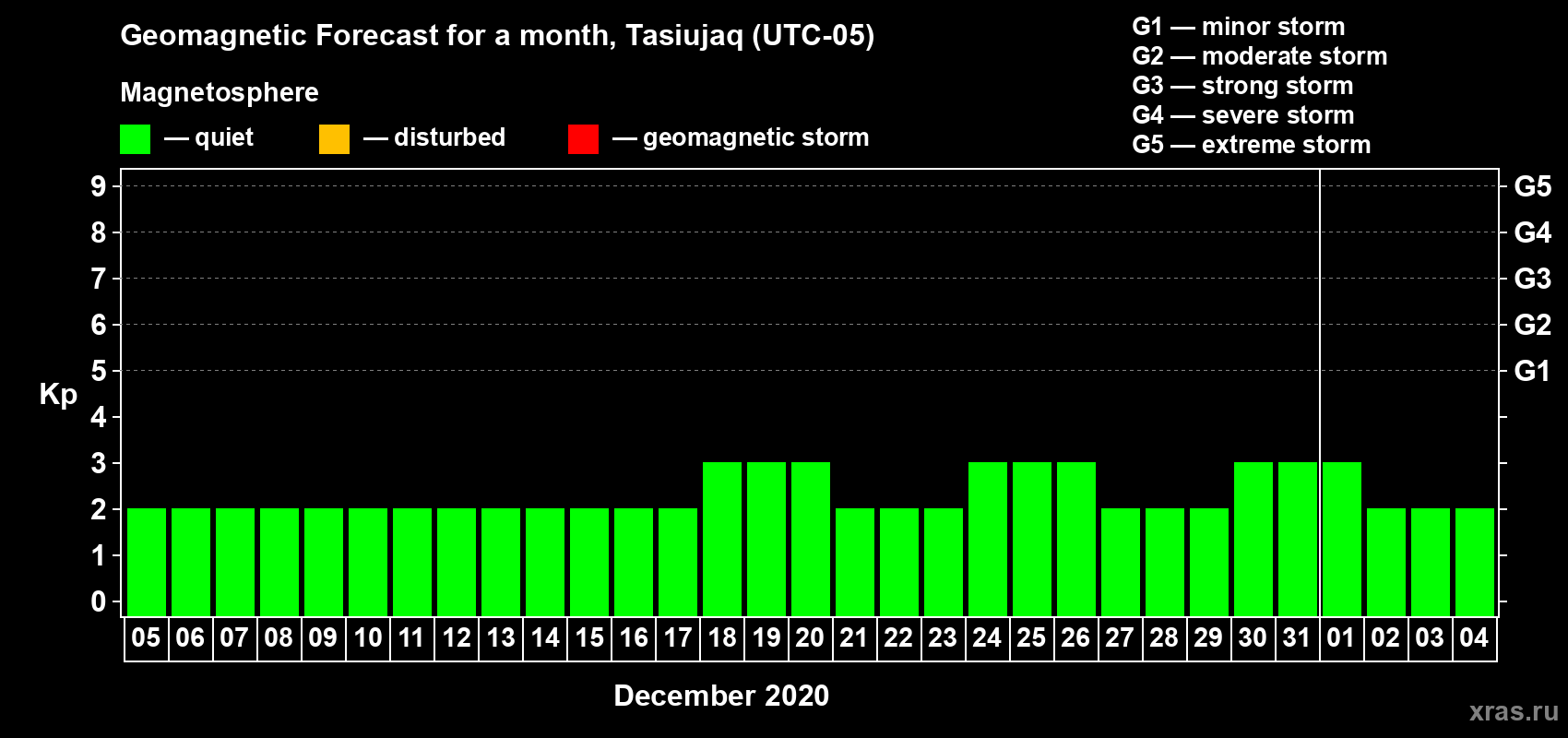 Geomagnetic Forecast for a month, Tasiujaq (UTC-05)

Magnetosphere

— quiet — disturbed — geomagnetic storm

G1 — minor storm
G2 — moderate storm
G3 — strong storm
G4 — severe storm
G5 — extreme storm

Kp

9
8
7
6
5
4
3
2
1
0

G5
G4
G3
G2
G1

05 06 07 08 09 10 11 12 13 14 15 16 17 18 19 20 21 22 23 24 25 26 27 28 29 30 31 01 02 03 04

December 2020

xras.ru